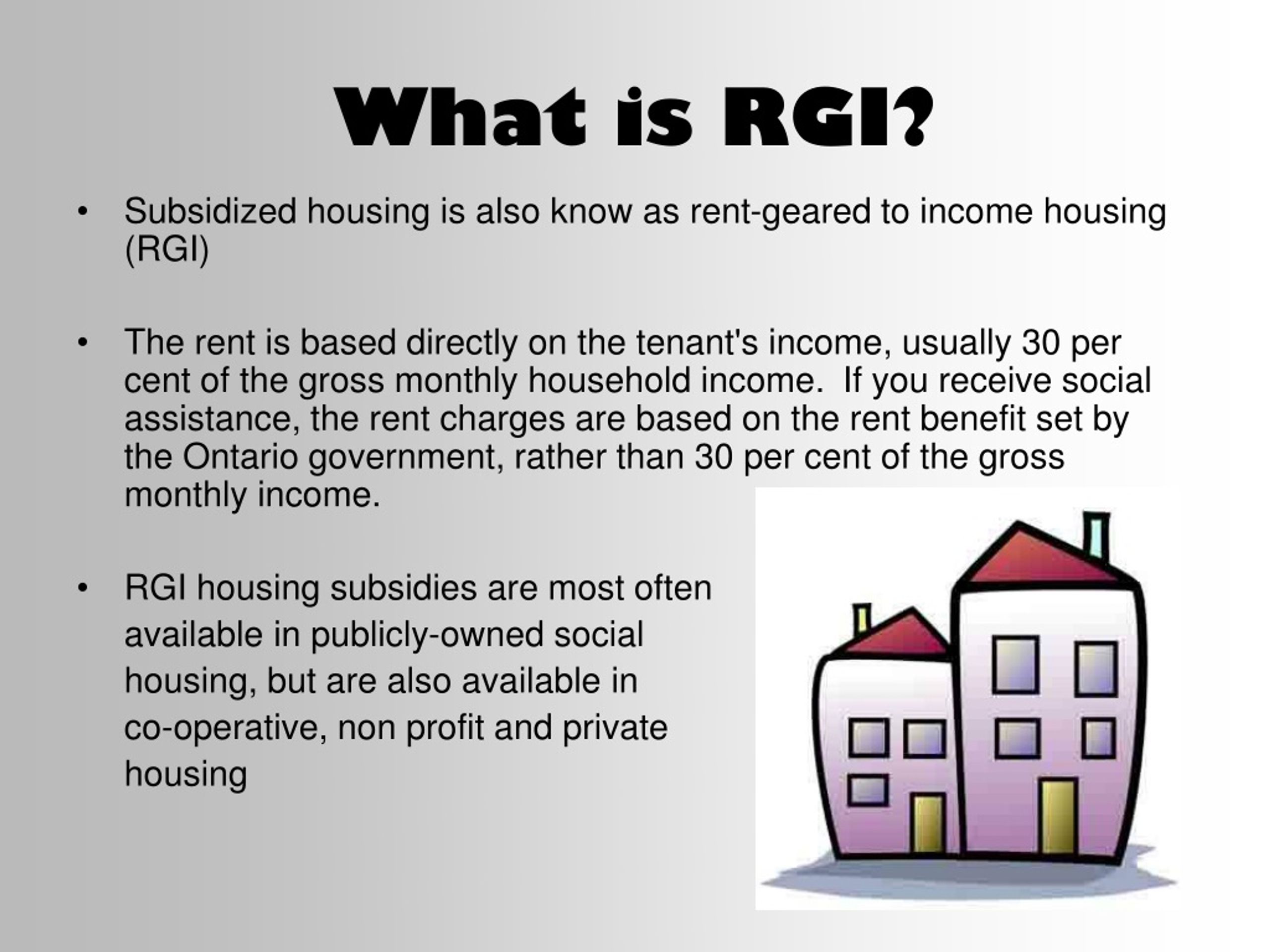 What is RGI?

• Subsidized housing is also know as rent-geared to income housing (RGI)

• The rent is based directly on the tenant's income, usually 30 per cent of the gross monthly household income.  If you receive social assistance, the rent charges are based on the rent benefit set by the Ontario government, rather than 30 per cent of the gross monthly income.

• RGI housing subsidies are most often available in publicly-owned social housing, but are also available in co-operative, non profit and private housing